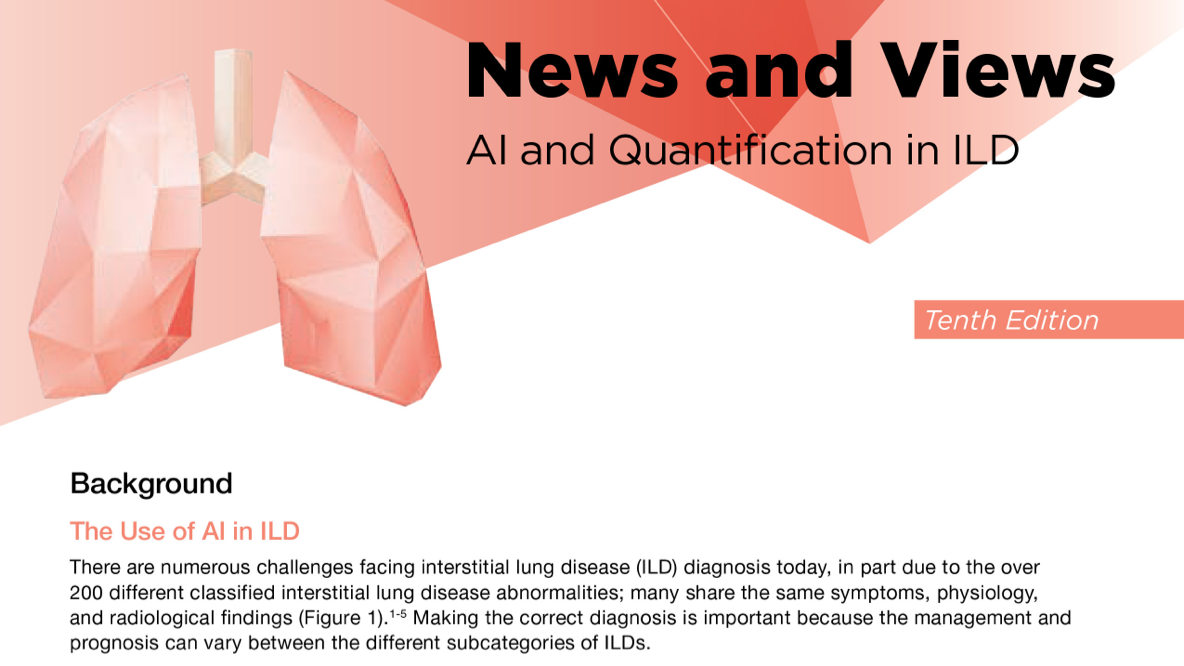 News and Views

AI and Quantification in ILD

Tenth Edition

Background

The Use of AI in ILD

There are numerous challenges facing interstitial lung disease (ILD) diagnosis today, in part due to the over 200 different classified interstitial lung disease abnormalities; many share the same symptoms, physiology, and radiological findings (Figure 1).$^{1-5}$ Making the correct diagnosis is important because the management and prognosis can vary between the different subcategories of ILDs.